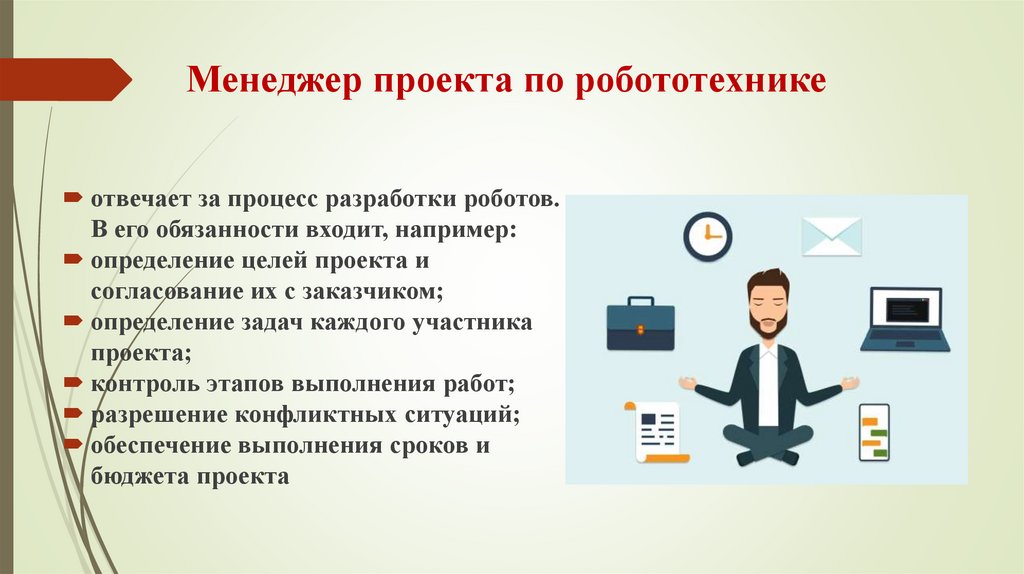 Менеджер проекта по робототехнике

отвечает за процесс разработки роботов. В его обязанности входит, например:
определение целей проекта и согласование их с заказчиком;
определение задач каждого участника проекта;
контроль этапов выполнения работ;
разрешение конфликтных ситуаций;
обеспечение выполнения сроков и бюджета проекта